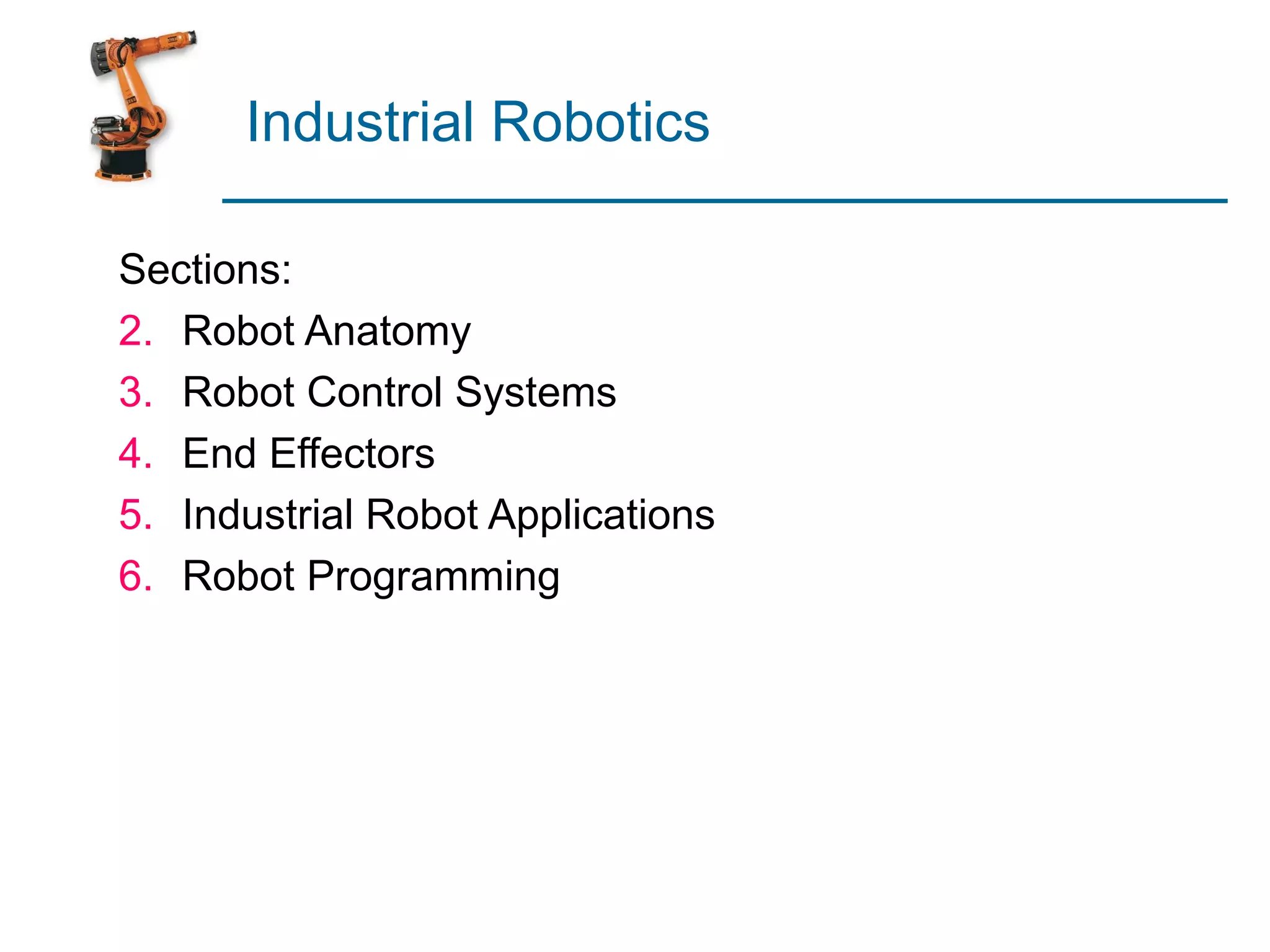 Industrial Robotics

Sections:

2. Robot Anatomy
3. Robot Control Systems
4. End Effectors
5. Industrial Robot Applications
6. Robot Programming